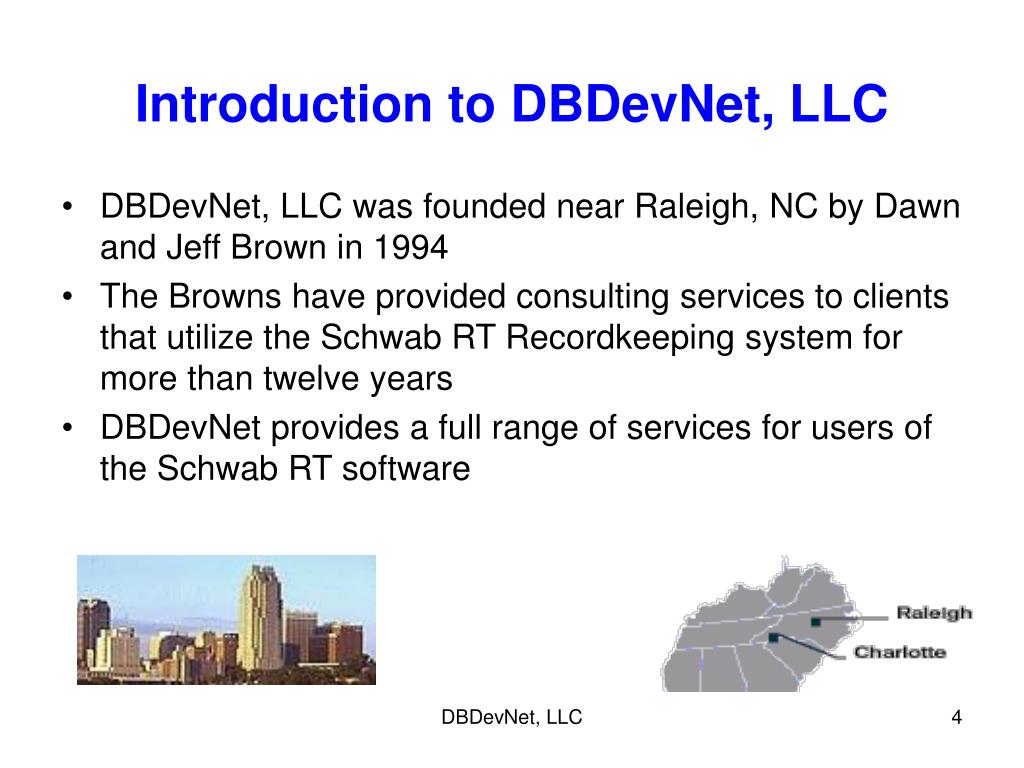 Introduction to DBDevNet, LLC

• DBDevNet, LLC was founded near Raleigh, NC by Dawn and Jeff Brown in 1994
• The Browns have provided consulting services to clients that utilize the Schwab RT Recordkeeping system for more than twelve years
• DBDevNet provides a full range of services for users of the Schwab RT software

Raleigh
Charlotte

DBDevNet, LLC

4